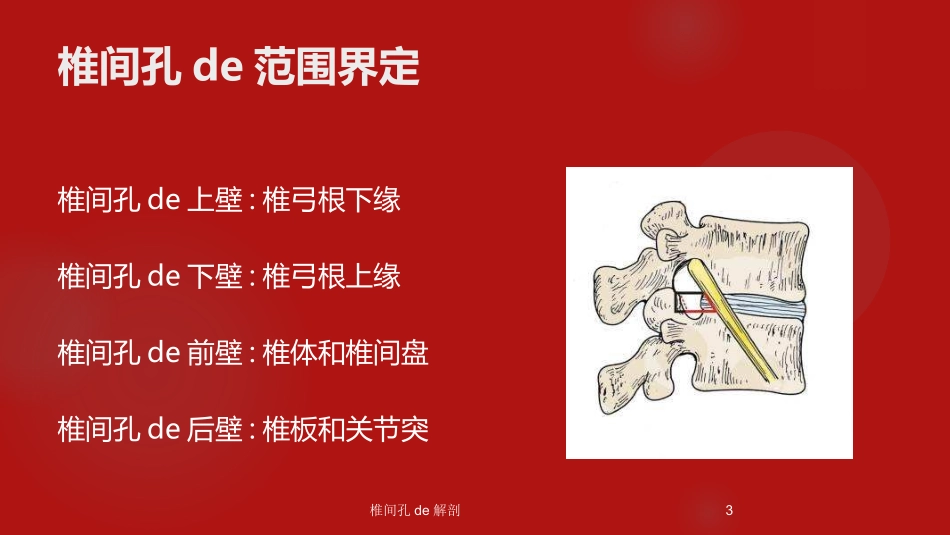 椎间孔 de 范围界定

椎间孔 de 上壁 : 椎弓根下缘

椎间孔 de 下壁 : 椎弓根上缘

椎间孔 de 前壁 : 椎体和椎间盘

椎间孔 de 后壁 : 椎板和关节突

椎间孔 de 解剖

3